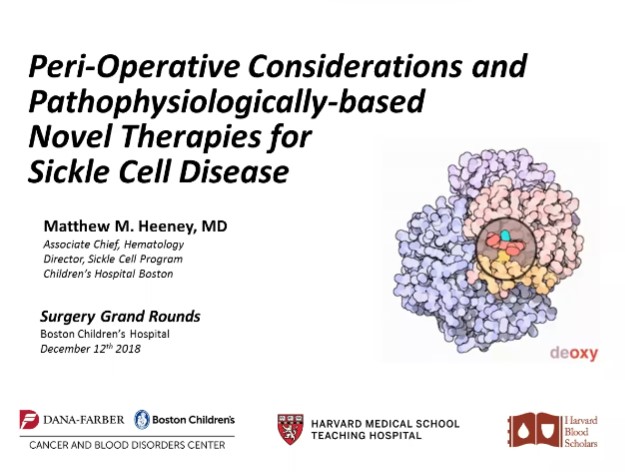 Peri-Operative Considerations and Pathophysiologically-based Novel Therapies for Sickle Cell Disease

Matthew M. Heeney, MD
Associate Chief, Hematology
Director, Sickle Cell Program
Children's Hospital Boston

Surgery Grand Rounds
Boston Children's Hospital
December 12$^{th}$ 2018

deoxy

DANA-FARBER Boston Children's
CANCER AND BLOOD DISORDERS CENTER

HARVARD MEDICAL SCHOOL
TEACHING HOSPITAL

Harvard Blood Scholars